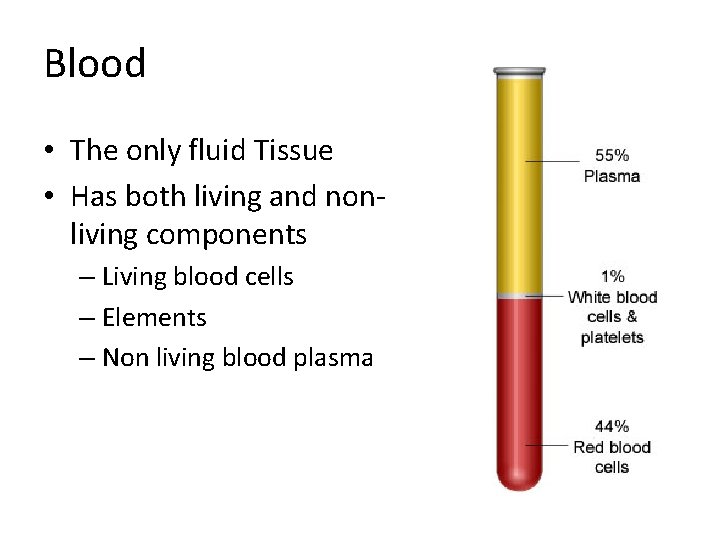 Blood

• The only fluid Tissue
• Has both living and non-living components
– Living blood cells
– Elements
– Non living blood plasma

55% Plasma

1% White blood cells & platelets

44% Red blood cells